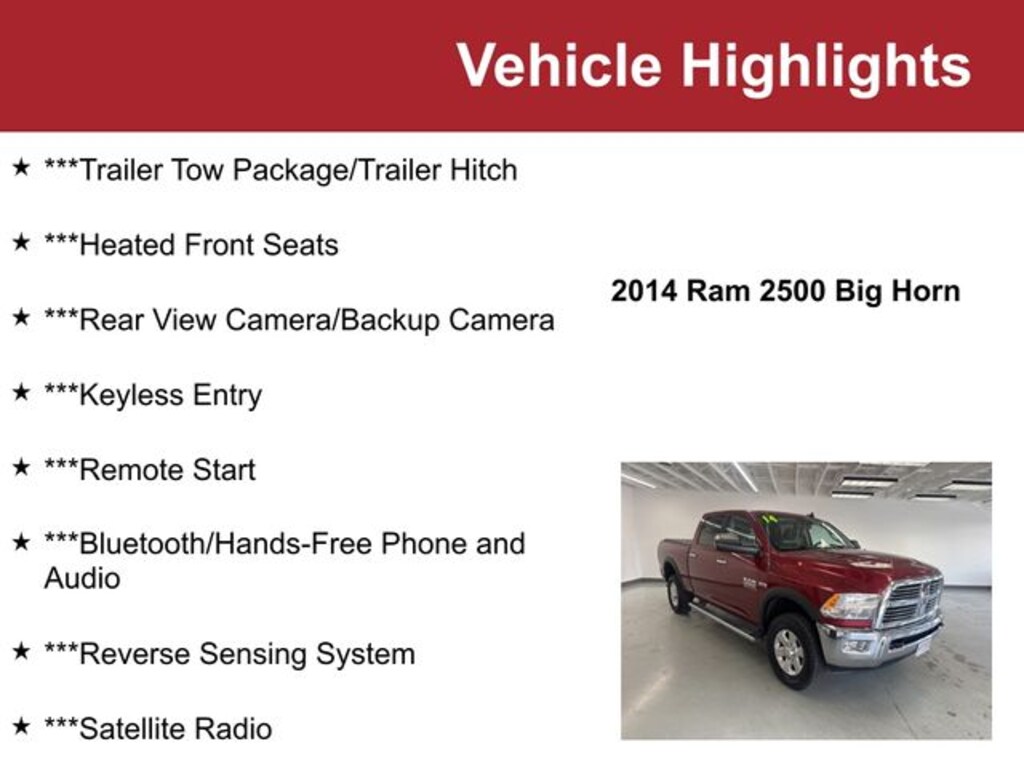 Vehicle Highlights

★ ***Trailer Tow Package/Trailer Hitch

★ ***Heated Front Seats

★ ***Rear View Camera/Backup Camera

★ ***Keyless Entry

★ ***Remote Start

★ ***Bluetooth/Hands-Free Phone and Audio

★ ***Reverse Sensing System

★ ***Satellite Radio

2014 Ram 2500 Big Horn